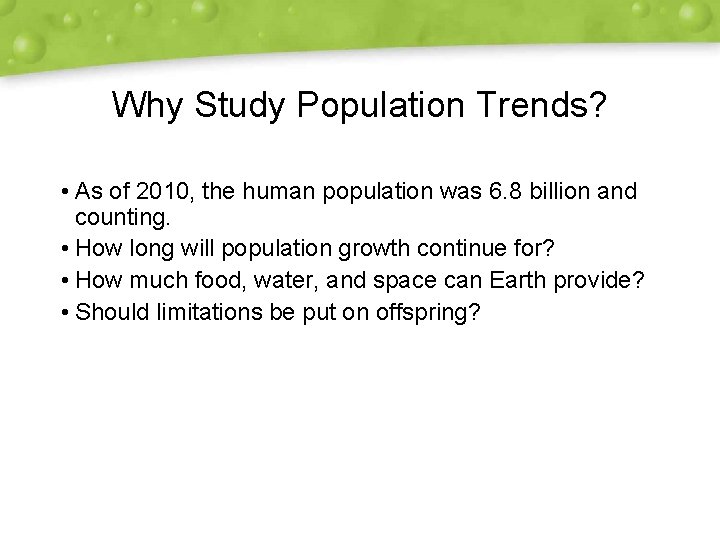 Why Study Population Trends?

• As of 2010, the human population was 6.8 billion and counting.
• How long will population growth continue for?
• How much food, water, and space can Earth provide?
• Should limitations be put on offspring?